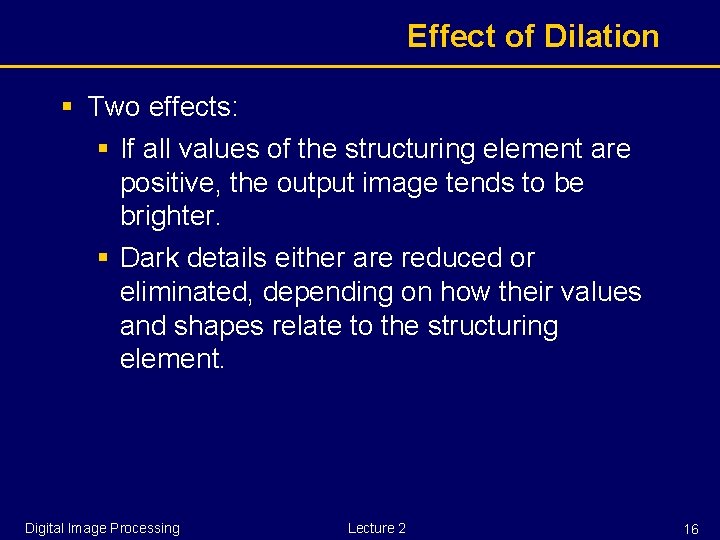 Effect of Dilation

▪ Two effects:

▪ If all values of the structuring element are positive, the output image tends to be brighter.

▪ Dark details either are reduced or eliminated, depending on how their values and shapes relate to the structuring element.

Digital Image Processing

Lecture 2

16